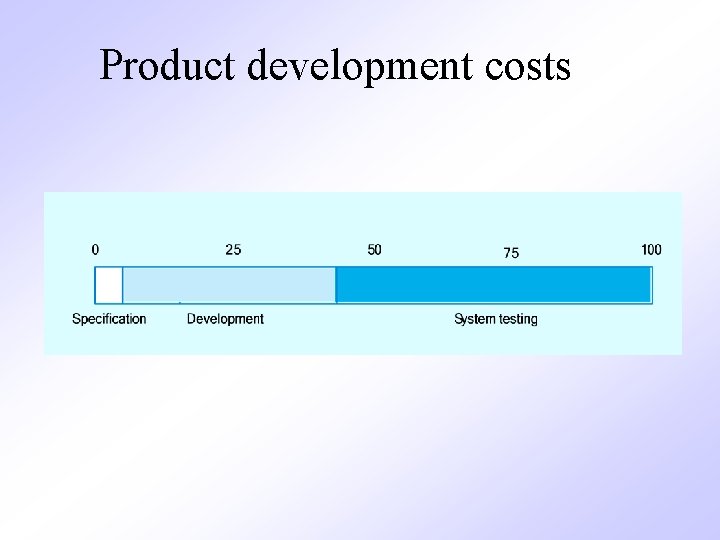 Product development costs

0 25 50 75 100

Specification Development System testing